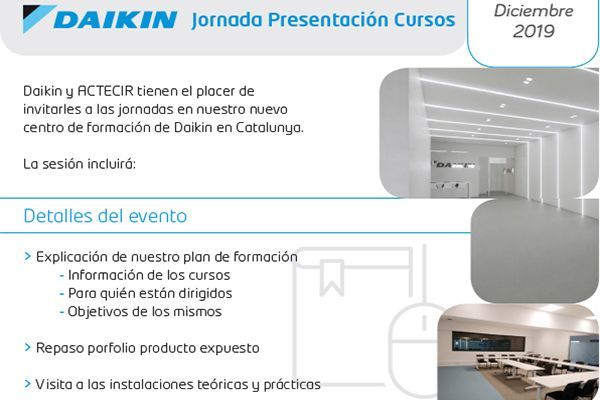 DAIKIN Jornada Presentación Cursos

Diciembre 2019

Daikin y ACTECIR tienen el placer de invitarles a las jornadas en nuestro nuevo centro de formación de Daikin en Catalunya.

La sesión incluirá:

DAIKIN

Detalles del evento

> Explicación de nuestro plan de formación
- Información de los cursos
- Para quién están dirigidos
- Objetivos de los mismos

> Repaso porfolio producto expuesto

> Visita a las instalaciones teóricas y prácticas